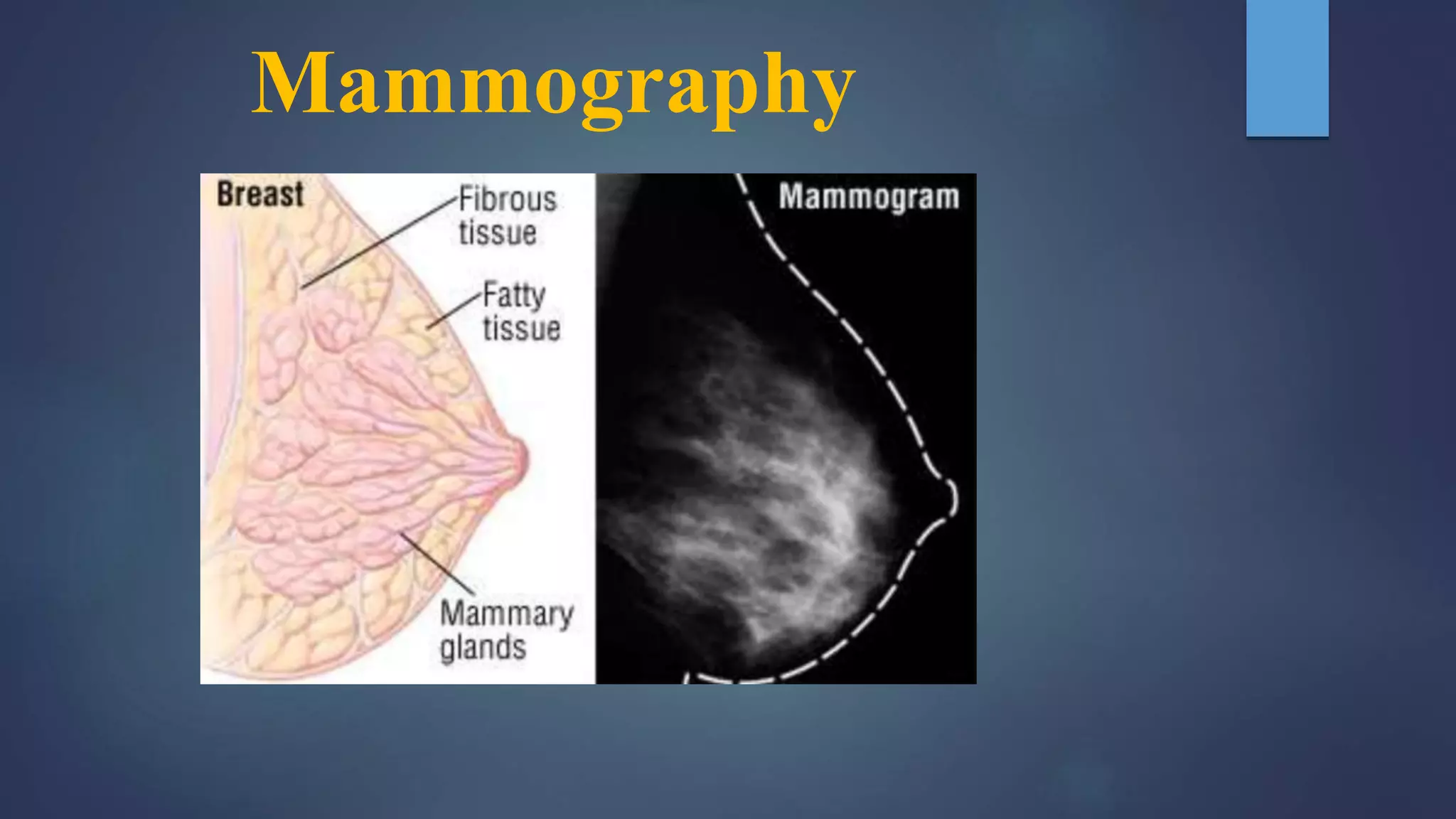 Mammography

Breast

Fibrous tissue

Fatty tissue

Mammary glands

Mammogram